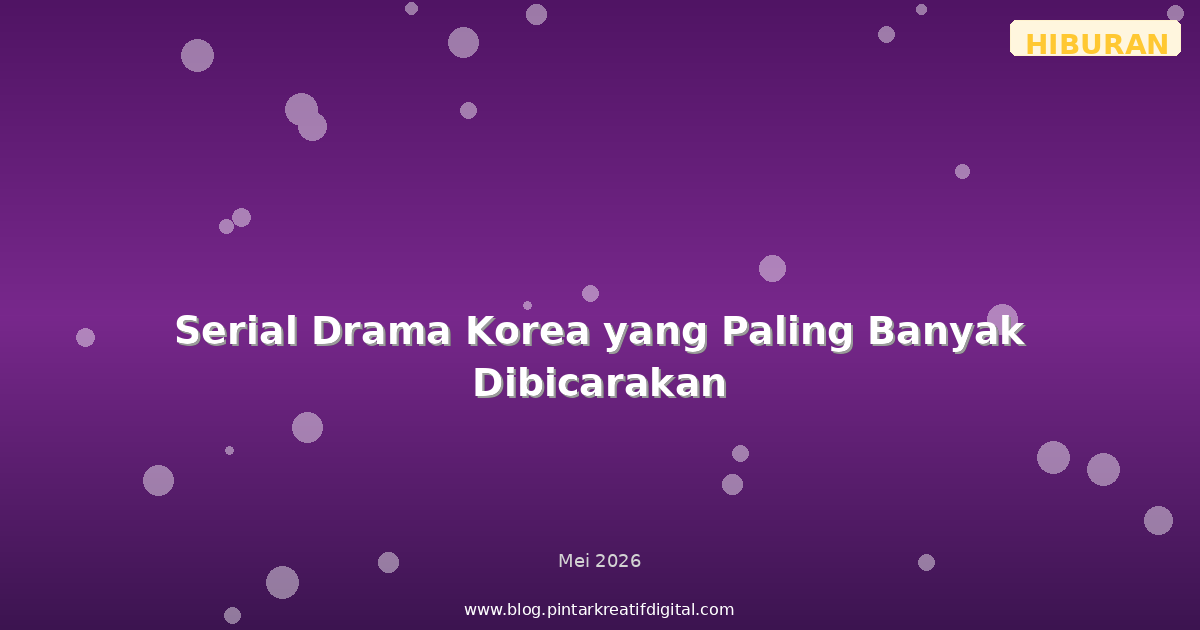 HIBURAN

Serial Drama Korea yang Paling Banyak Dibicarakan

Mei 2026

www.blog.pintarkreatifdigital.com